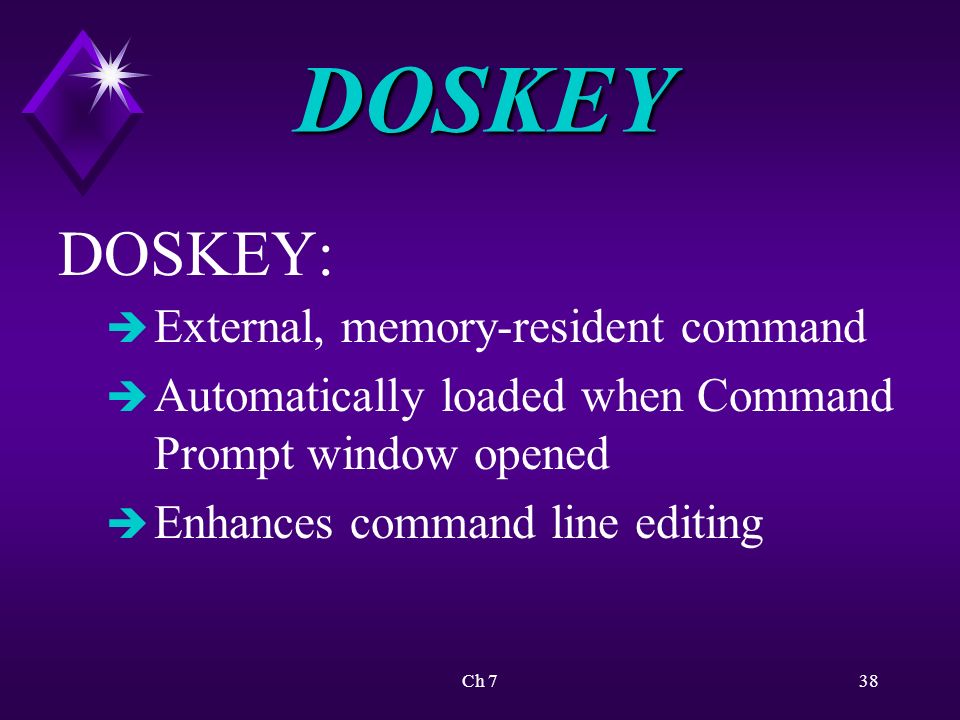 DOSKEY

DOSKEY:

➔ External, memory-resident command

➔ Automatically loaded when Command Prompt window opened

➔ Enhances command line editing

Ch 7

38